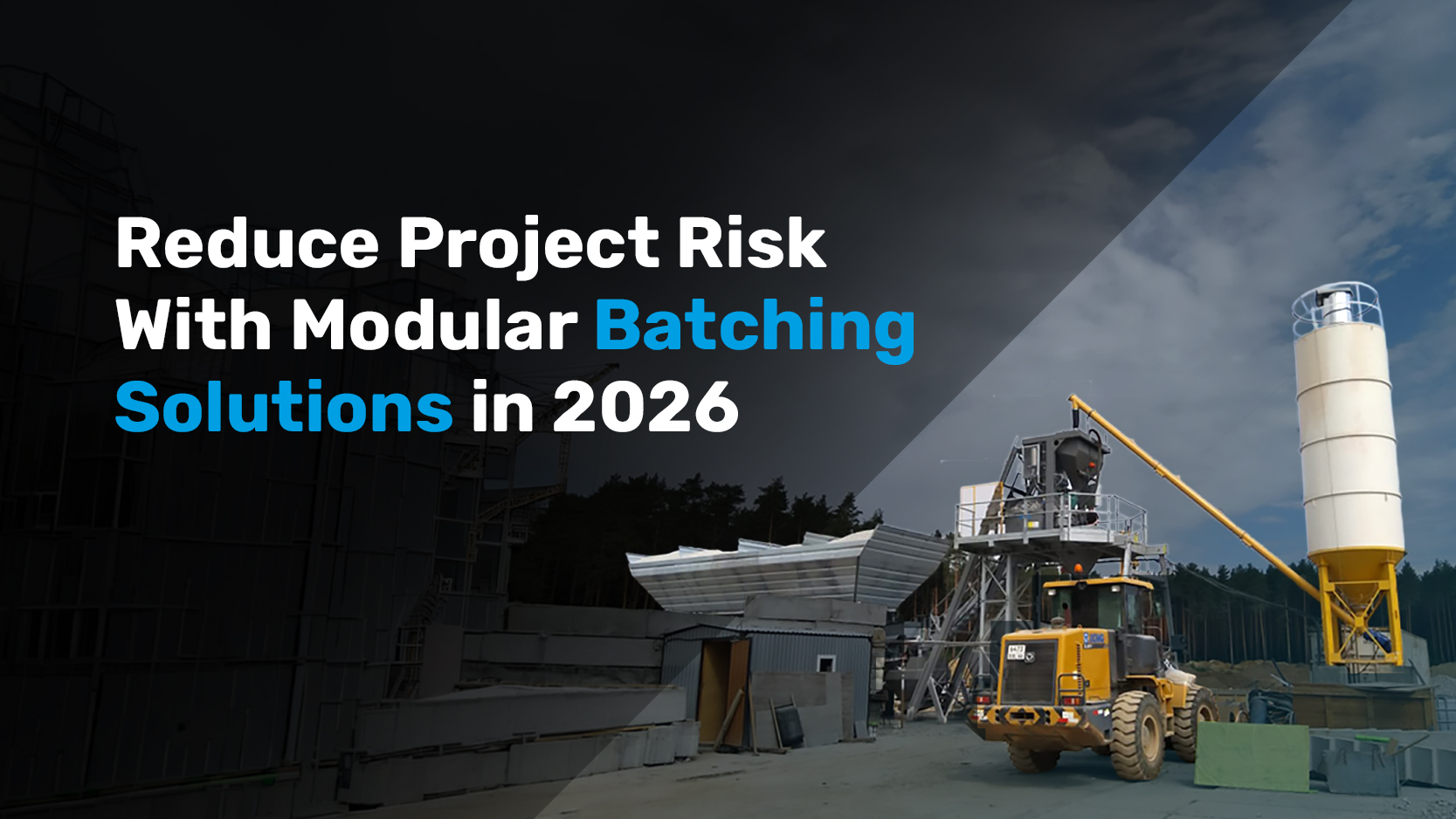 Reduce Project Risk With Modular Batching Solutions in 2026